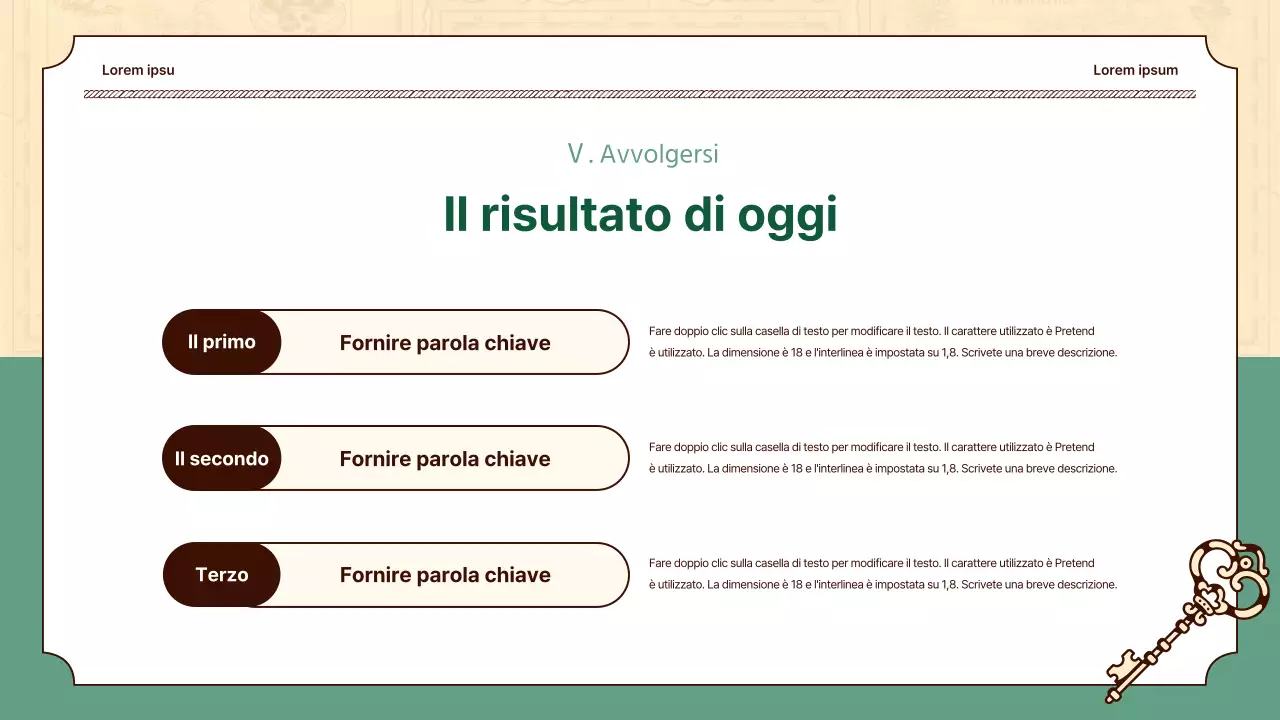 Lorem ipsu

Lorem ipsum

V . Avvolgersi

Il risultato di oggi

Il primo

Fornire parola chiave

Fare doppio clic sulla casella di testo per modificare il testo. Il carattere utilizzato è Pretend è utilizzato. La dimensione è 18 e l'interlinea è impostata su 1,8. Scrivete una breve descrizione.

Il secondo

Fornire parola chiave

Fare doppio clic sulla casella di testo per modificare il testo. Il carattere utilizzato è Pretend è utilizzato. La dimensione è 18 e l'interlinea è impostata su 1,8. Scrivete una breve descrizione.

Terzo

Fornire parola chiave

Fare doppio clic sulla casella di testo per modificare il testo. Il carattere utilizzato è Pretend è utilizzato. La dimensione è 18 e l'interlinea è impostata su 1,8. Scrivete una breve descrizione.